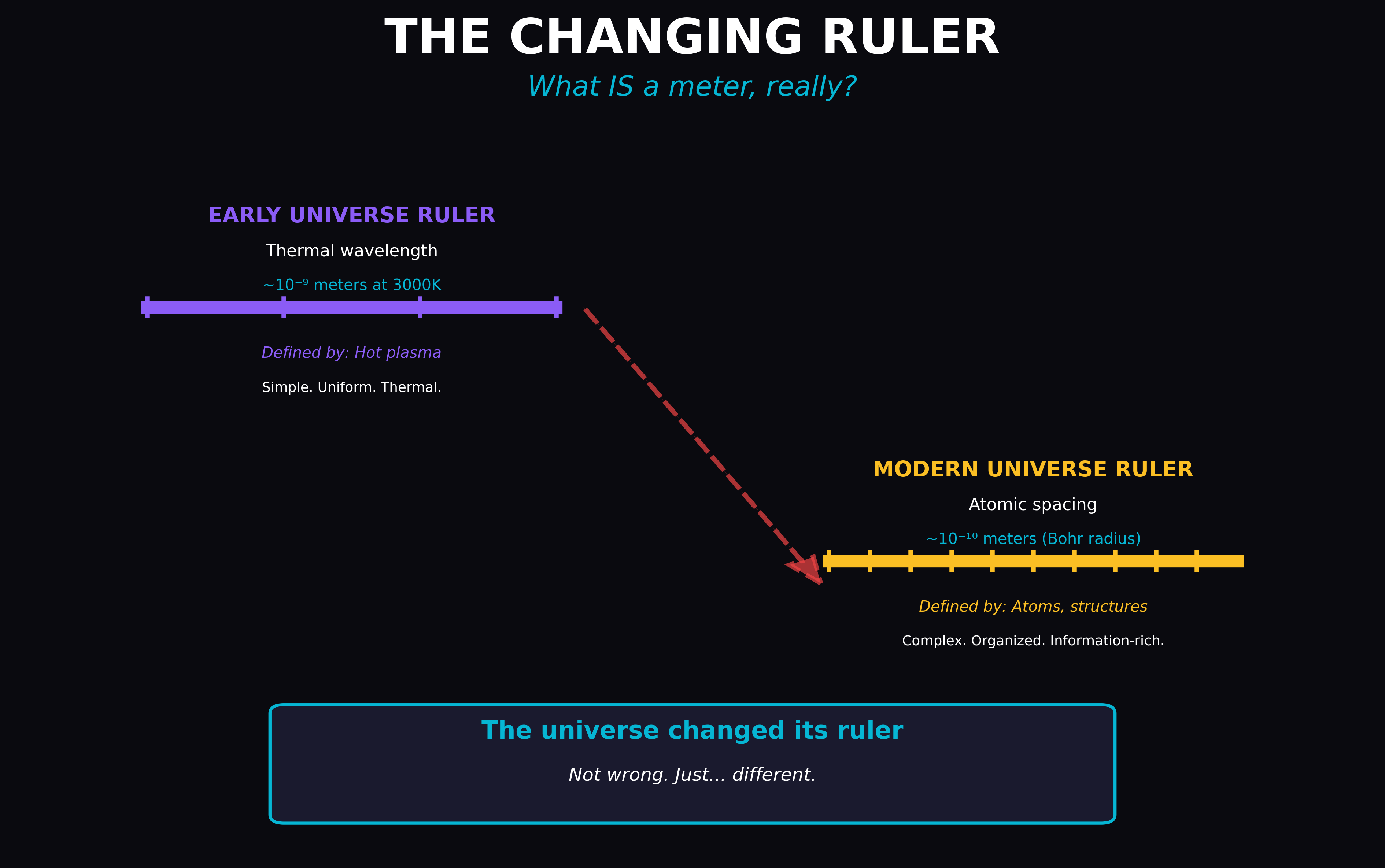 THE CHANGING RULER

What IS a meter, really?

EARLY UNIVERSE RULER

Thermal wavelength

~$10^{-9}$ meters at 3000K

Defined by: Hot plasma

Simple. Uniform. Thermal.

MODERN UNIVERSE RULER

Atomic spacing

~$10^{-10}$ meters (Bohr radius)

Defined by: Atoms, structures

Complex. Organized. Information-rich.

The universe changed its ruler

Not wrong. Just... different.